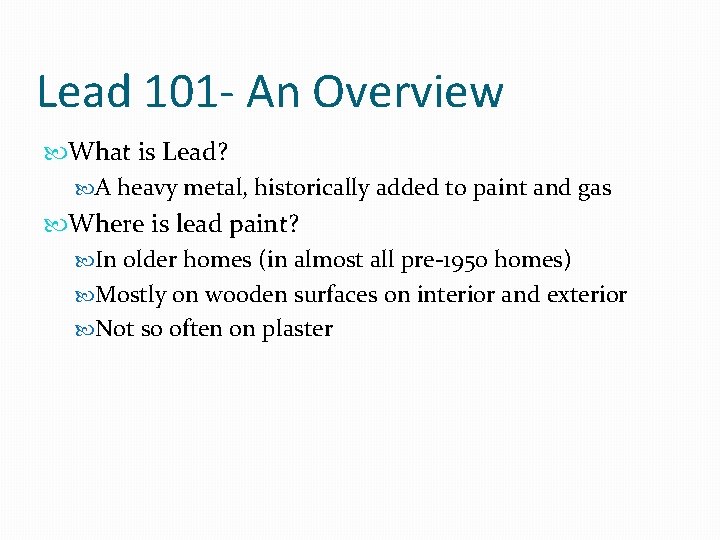 Lead 101- An Overview

What is Lead?

A heavy metal, historically added to paint and gas

Where is lead paint?

In older homes (in almost all pre-1950 homes)

Mostly on wooden surfaces on interior and exterior

Not so often on plaster